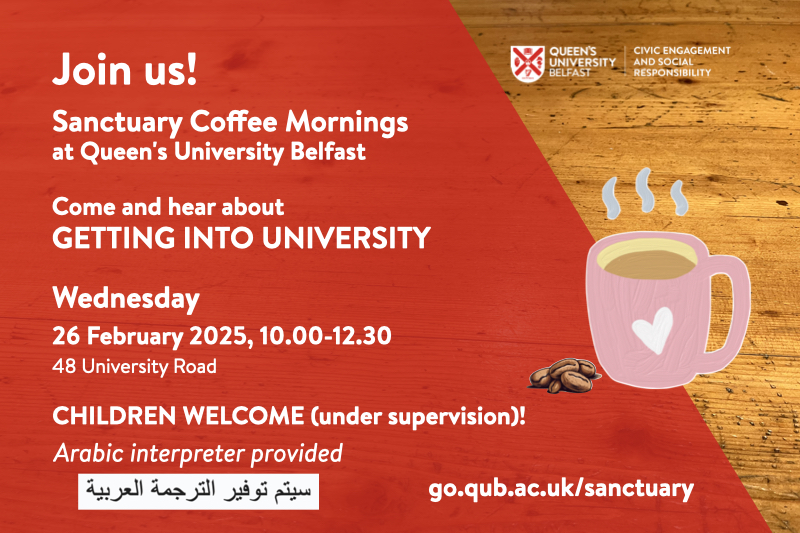 QUEEN'S UNIVERSITY BELFAST

CIVIC ENGAGEMENT AND SOCIAL RESPONSIBILITY

Join us!

Sanctuary Coffee Mornings at Queen's University Belfast

Come and hear about
GETTING INTO UNIVERSITY

Wednesday
26 February 2025, 10.00-12.30
48 University Road

CHILDREN WELCOME (under supervision)!

Arabic interpreter provided

سيتم توفير الترجمة العربية

go.qub.ac.uk/sanctuary